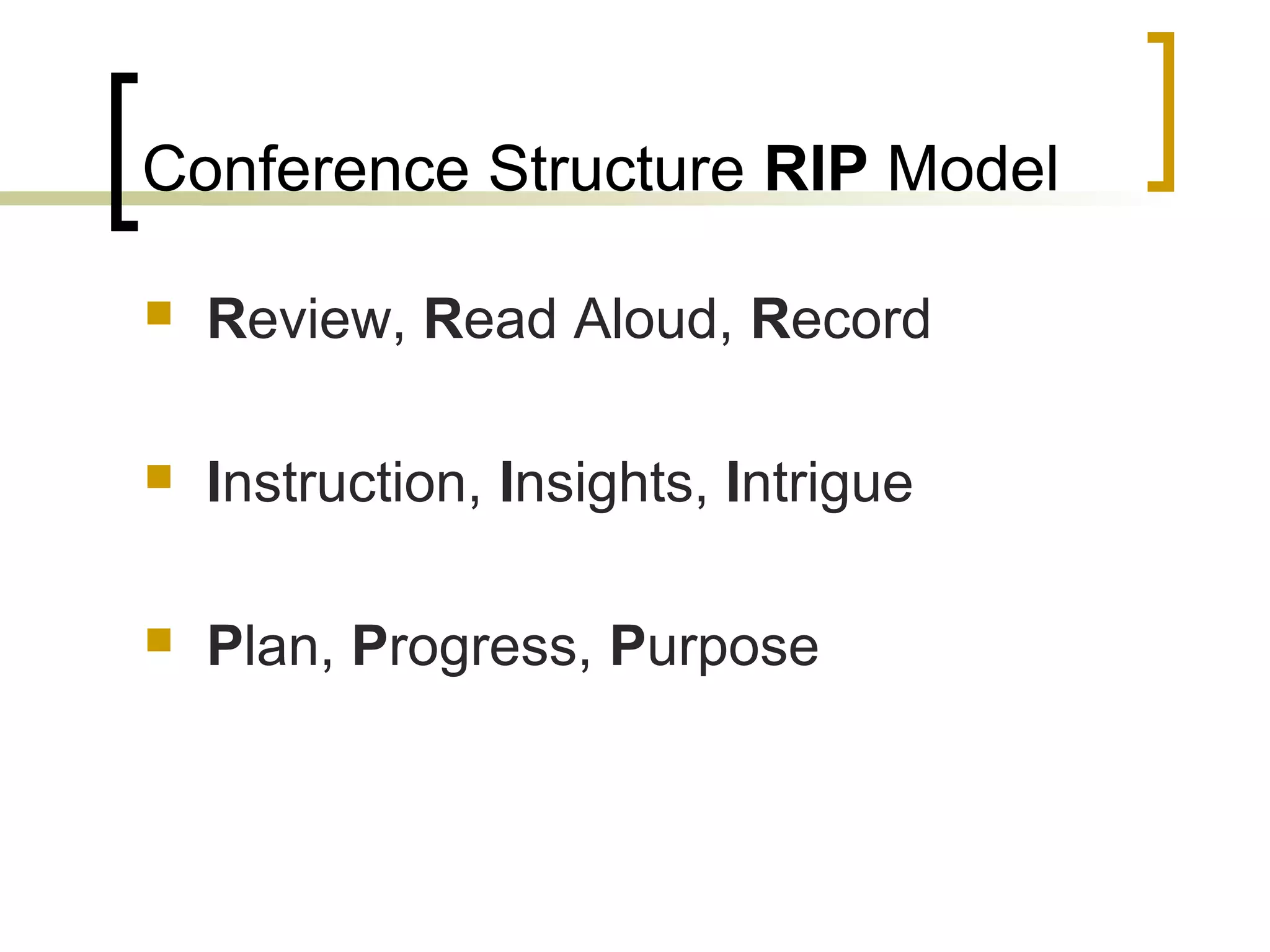 Conference Structure RIP Model

Review, Read Aloud, Record

Instruction, Insights, Intrigue

Plan, Progress, Purpose